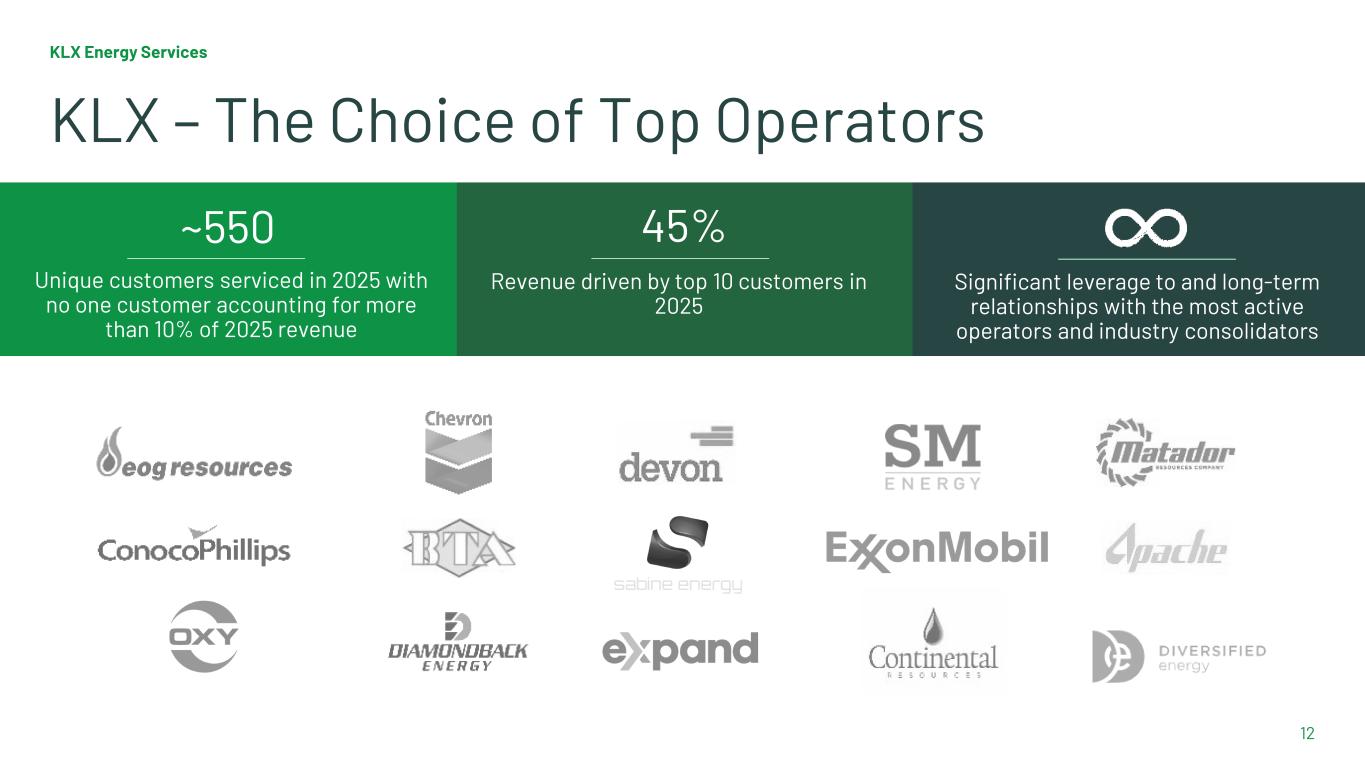 KLX Energy Services

KLX – The Choice of Top Operators

~550

Unique customers serviced in 2025 with no one customer accounting for more than 10% of 2025 revenue

45%

Revenue driven by top 10 customers in 2025

Significant leverage to and long-term relationships with the most active operators and industry consolidators

eog resources

Chevron

devon

SM ENERGY

Matador RESOURCES COMPANY

ConocoPhillips

BTA

sabine energy

ExxonMobil

Apache

OXY

DIAMONDBACK ENERGY

expand

Continental RESOURCES

DIVERSIFIED energy

12